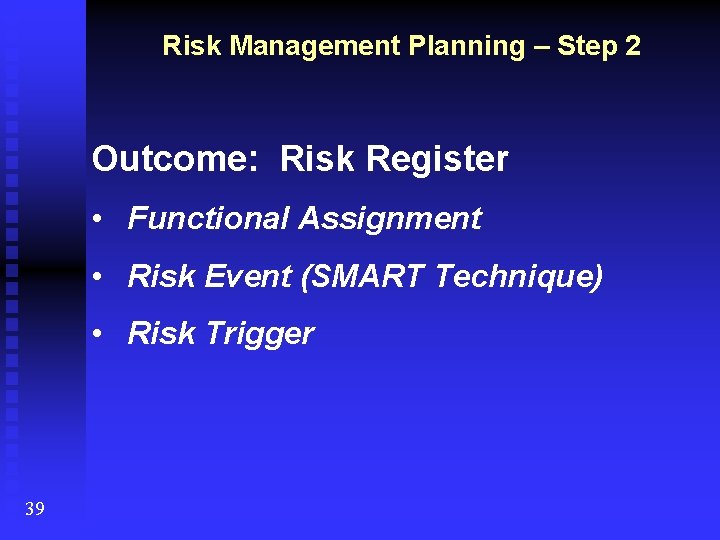 Risk Management Planning – Step 2

Outcome: Risk Register

• Functional Assignment
• Risk Event (SMART Technique)
• Risk Trigger

39